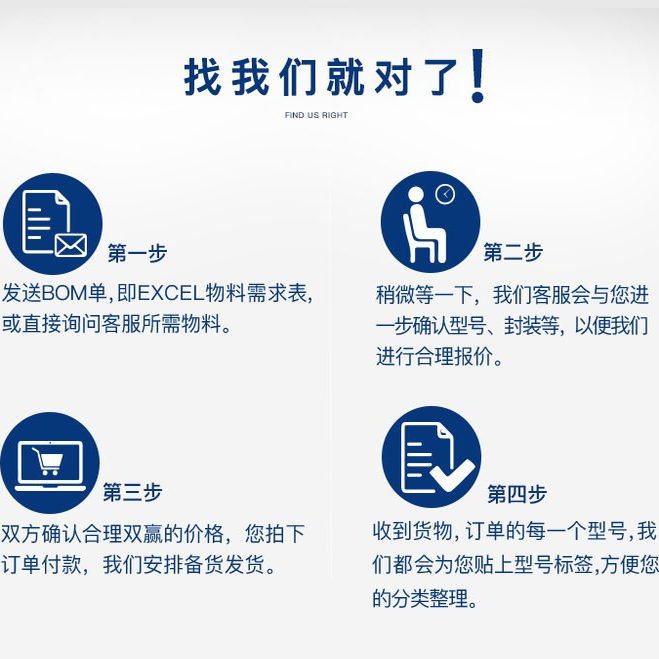 找我们就对了!
FIND US RIGHT

第一步
发送BOM单,即EXCEL物料需求表,或直接询问客服所需物料。

第二步
稍微等一下，我们客服会与您进一步确认型号、封装等，以便我们进行合理报价。

第三步
双方确认合理双赢的价格，您拍下订单付款，我们安排备货发货。

第四步
收到货物,订单的每一个型号,我们都会为您贴上型号标签,方便您的分类整理。